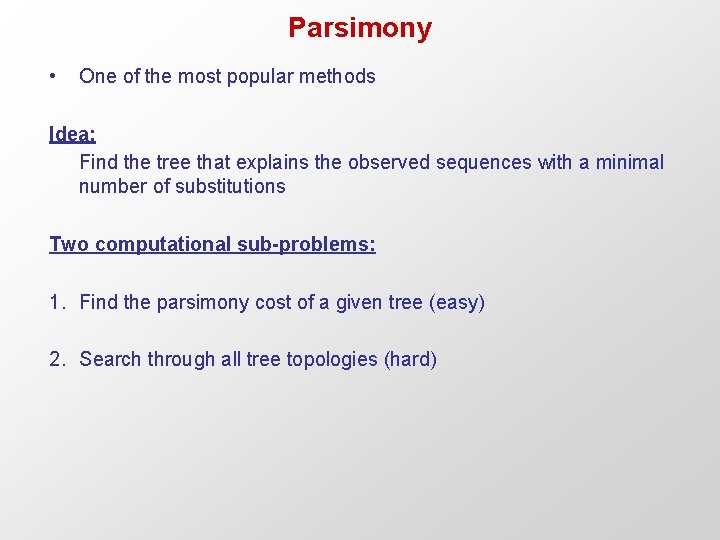 Parsimony

• One of the most popular methods

Idea:
Find the tree that explains the observed sequences with a minimal number of substitutions

Two computational sub-problems:

1. Find the parsimony cost of a given tree (easy)

2. Search through all tree topologies (hard)